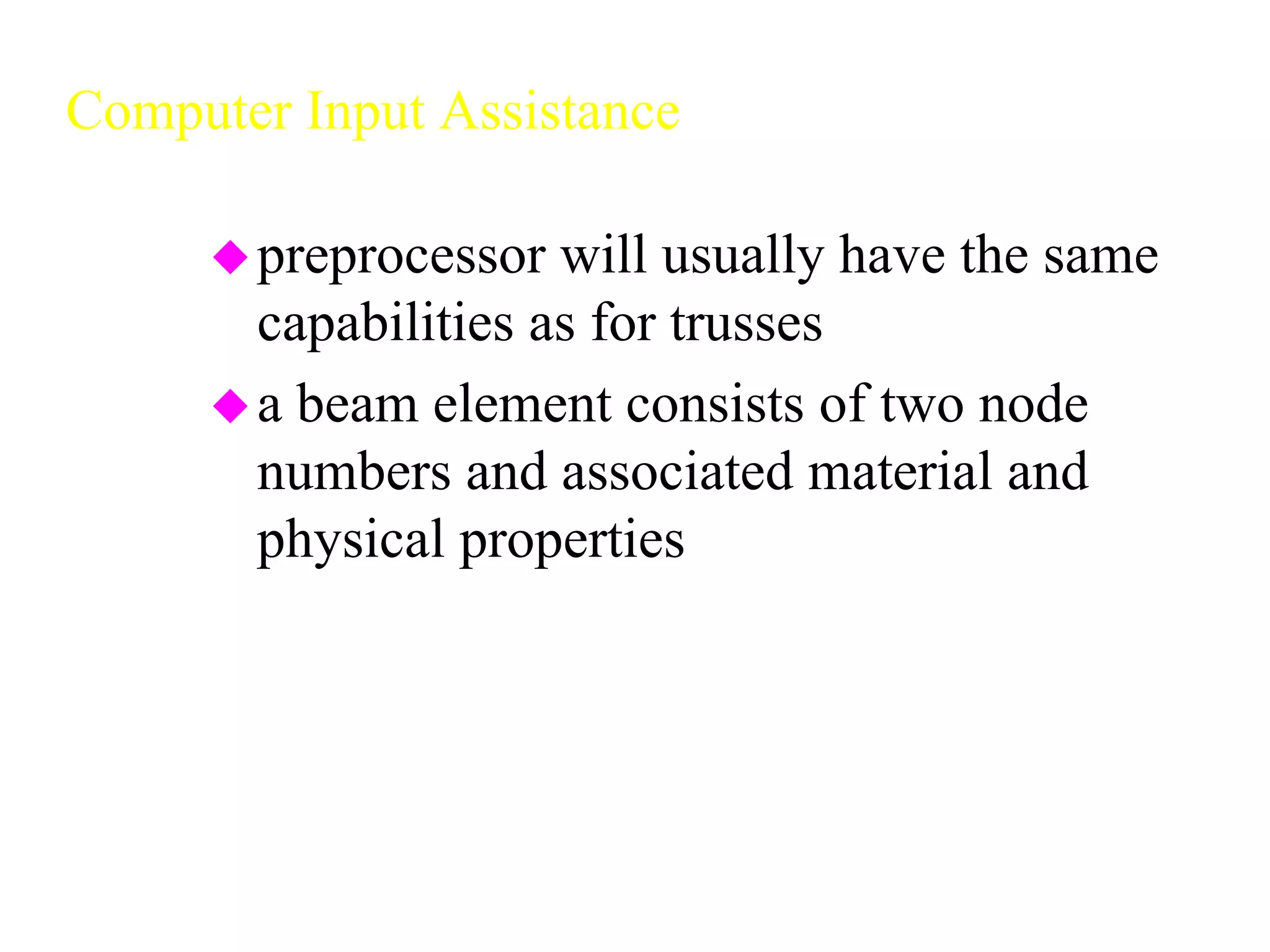 Computer Input Assistance

◆ preprocessor will usually have the same capabilities as for trusses

◆ a beam element consists of two node numbers and associated material and physical properties